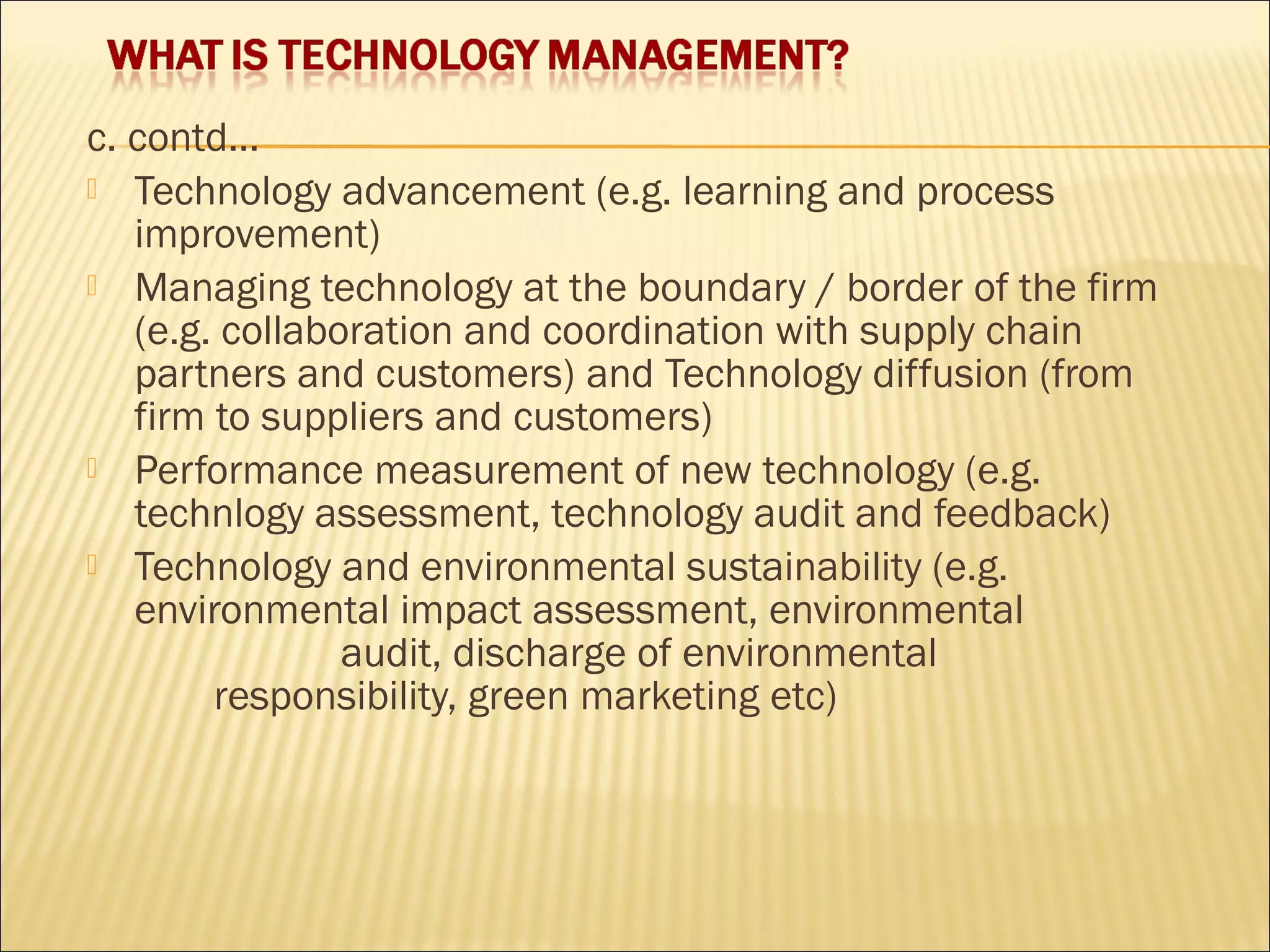 WHAT IS TECHNOLOGY MANAGEMENT?

c. contd…

Technology advancement (e.g. learning and process improvement)

Managing technology at the boundary / border of the firm (e.g. collaboration and coordination with supply chain partners and customers) and Technology diffusion (from firm to suppliers and customers)

Performance measurement of new technology (e.g. technlogy assessment, technology audit and feedback)

Technology and environmental sustainability (e.g. environmental impact assessment, environmental audit, discharge of environmental responsibility, green marketing etc)